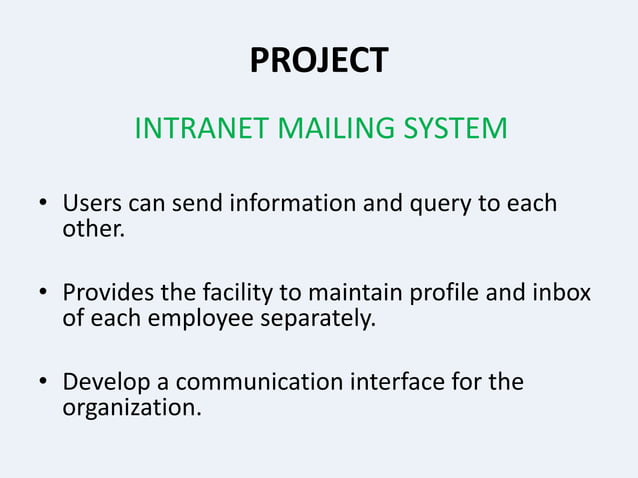 PROJECT

INTRANET MAILING SYSTEM

• Users can send information and query to each other.

• Provides the facility to maintain profile and inbox of each employee separately.

• Develop a communication interface for the organization.